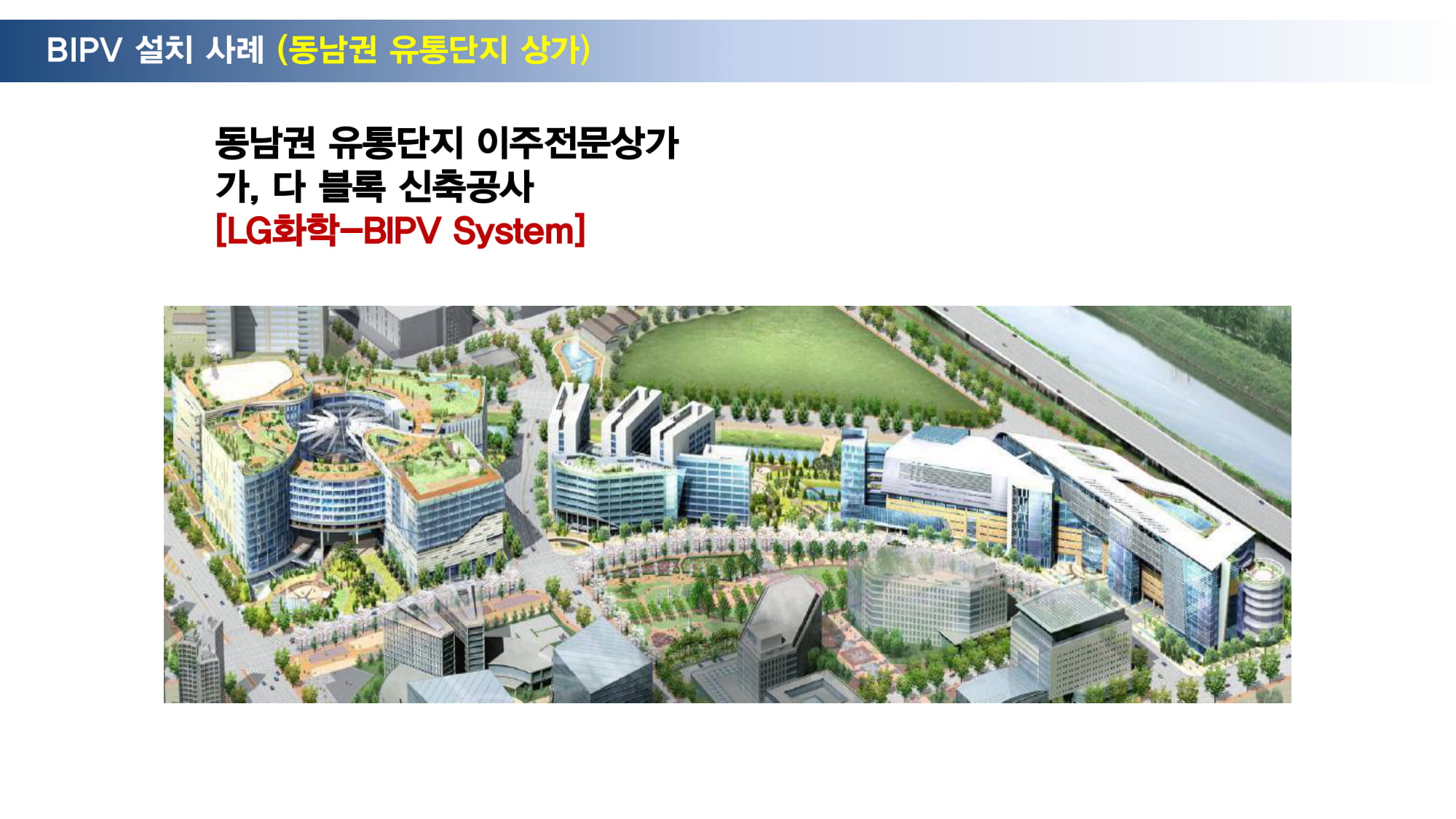 BIPV 설치 사례 (동남권 유통단지 상가)

동남권 유통단지 이주전문상가
가, 다 블록 신축공사
[LG화학-BIPV System]